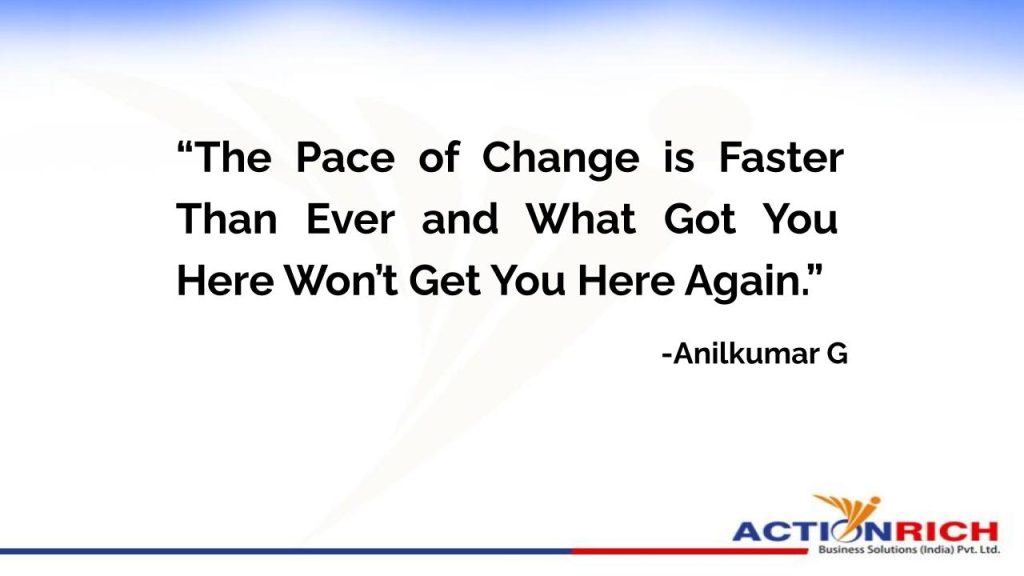 “The Pace of Change is Faster Than Ever and What Got You Here Won’t Get You Here Again.”

-Anilkumar G

ACTIONRICH
Business Solutions (India) Pvt. Ltd.